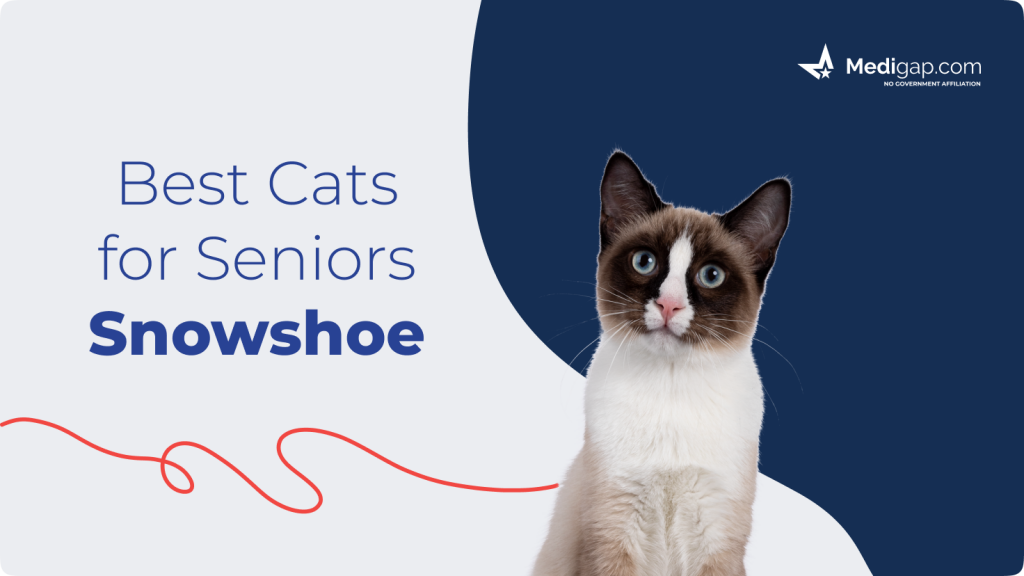 Medigap.com
NO GOVERNMENT AFFILIATION

Best Cats for Seniors
Snowshoe